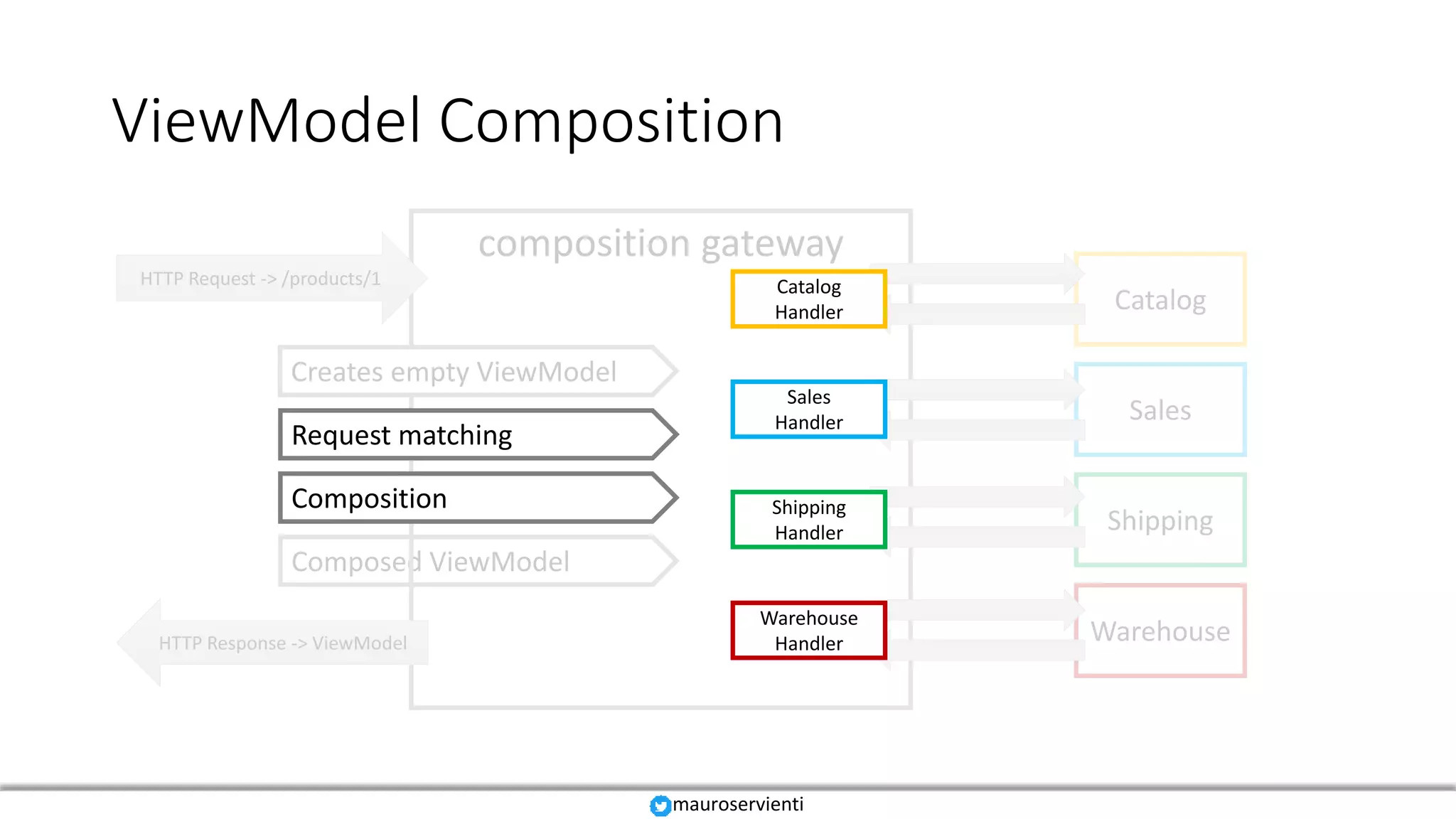 ViewModel Composition

composition gateway

HTTP Request -> /products/1

Creates empty ViewModel

Request matching

Composition

Composed ViewModel

HTTP Response -> ViewModel

Catalog Handler

Sales Handler

Shipping Handler

Warehouse Handler

Catalog

Sales

Shipping

Warehouse

mauroservienti